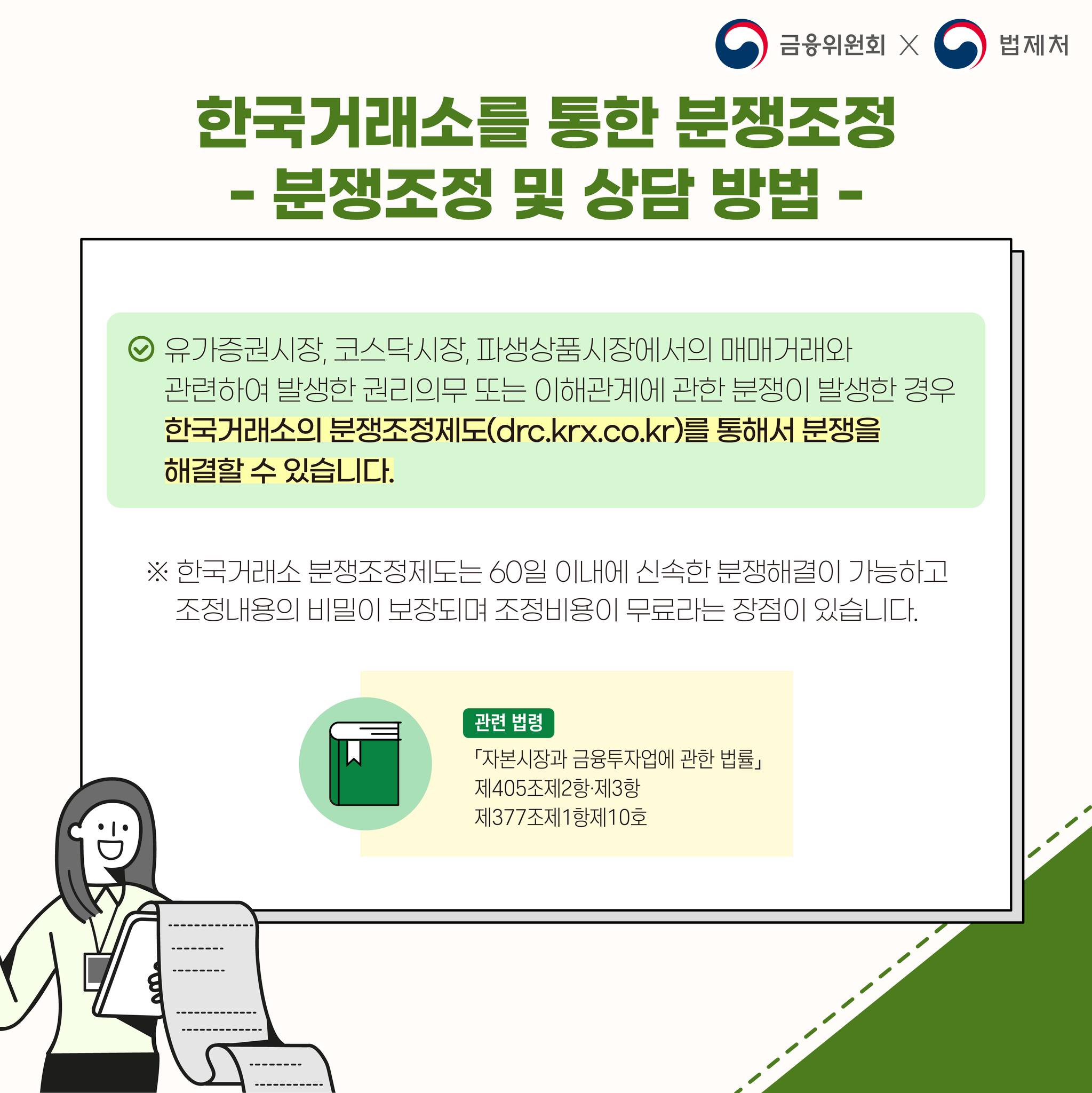 금융위원회 X 법제처

한국거래소를 통한 분쟁조정
- 분쟁조정 및 상담 방법 -

유가증권시장, 코스닥시장, 파생상품시장에서의 매매거래와 관련하여 발생한 권리의무 또는 이해관계에 관한 분쟁이 발생한 경우 한국거래소의 분쟁조정제도(drc.krx.co.kr)를 통해서 분쟁을 해결할 수 있습니다.

※ 한국거래소 분쟁조정제도는 60일 이내에 신속한 분쟁해결이 가능하고 조정내용의 비밀이 보장되며 조정비용이 무료라는 장점이 있습니다.

관련 법령
「자본시장과 금융투자업에 관한 법률」
제405조제2항·제3항
제377조제1항제10호